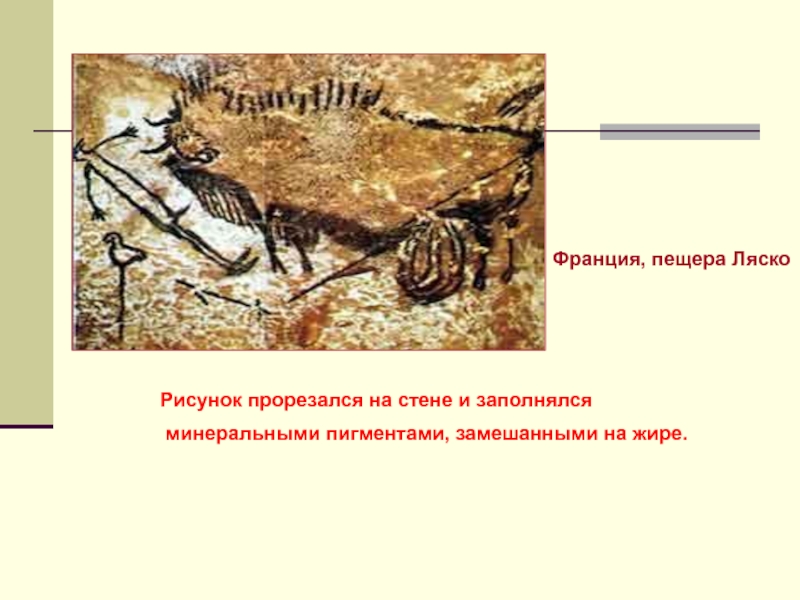 Франция, пещера Ляско

Рисунок прорезался на стене и заполнялся минеральными пигментами, замешанными на жире.